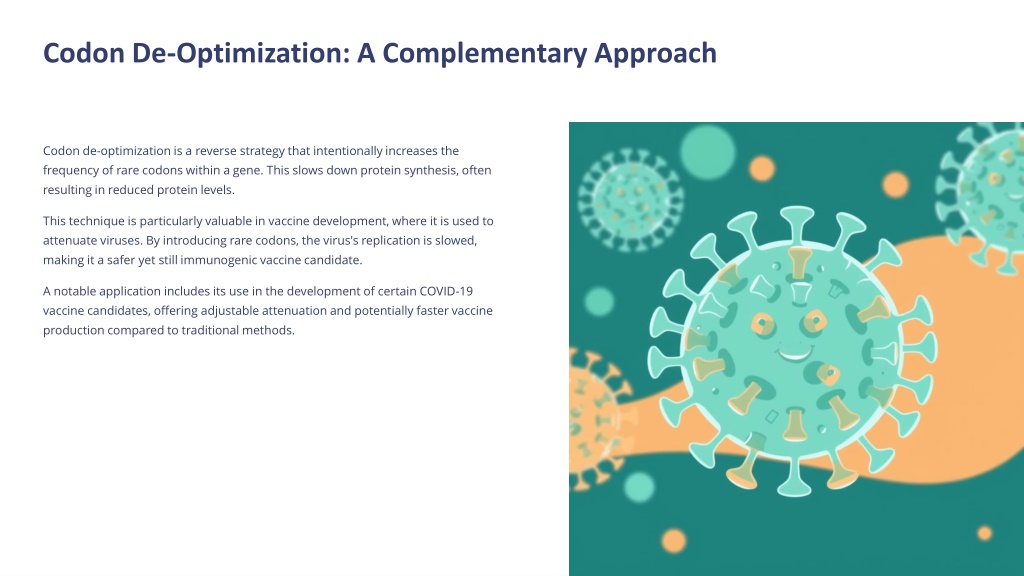 Codon De-Optimization: A Complementary Approach

Codon de-optimization is a reverse strategy that intentionally increases the frequency of rare codons within a gene. This slows down protein synthesis, often resulting in reduced protein levels.

This technique is particularly valuable in vaccine development, where it is used to attenuate viruses. By introducing rare codons, the virus's replication is slowed, making it a safer yet still immunogenic vaccine candidate.

A notable application includes its use in the development of certain COVID-19 vaccine candidates, offering adjustable attenuation and potentially faster vaccine production compared to traditional methods.